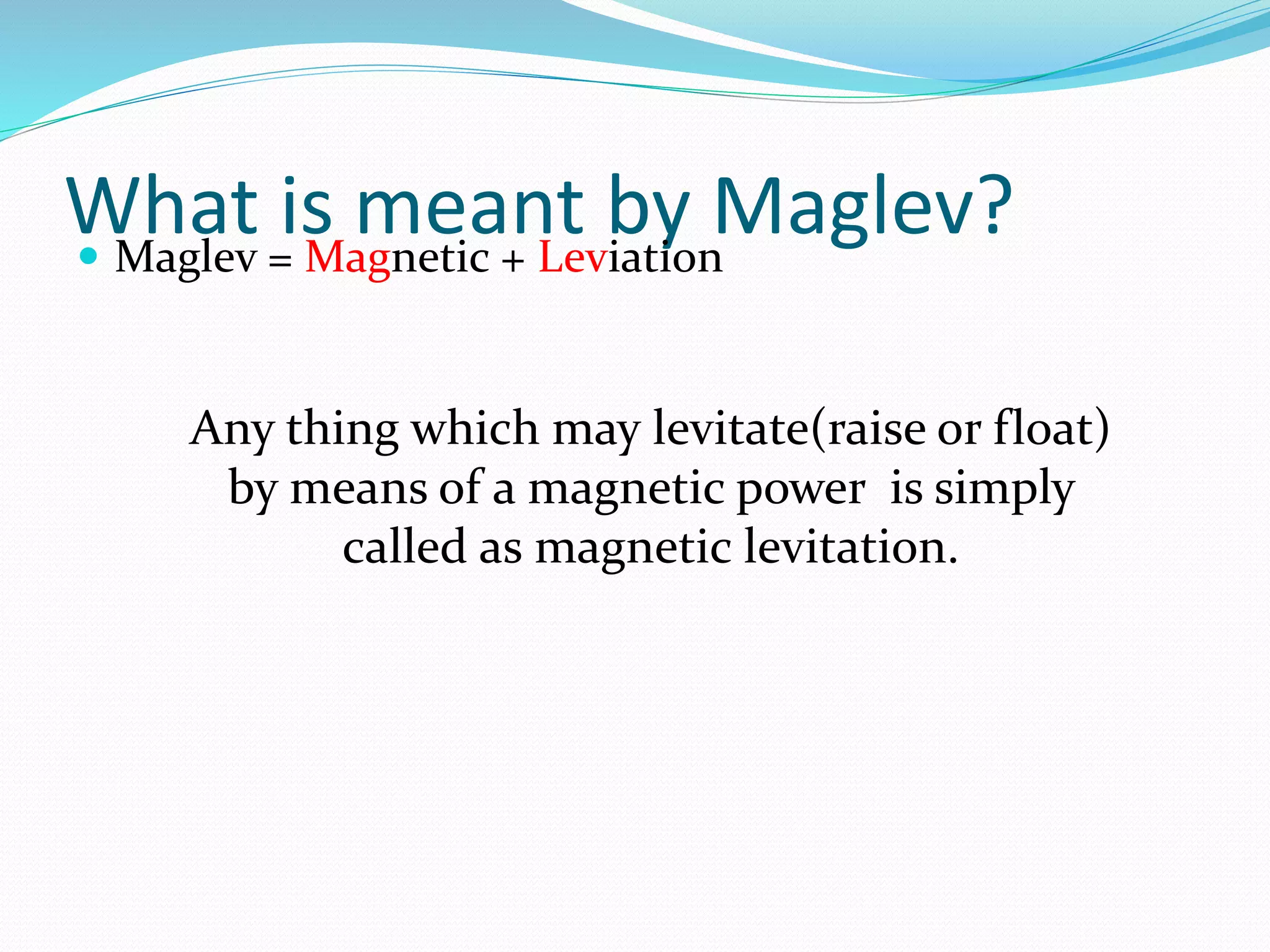 What is meant by Maglev?

Maglev = Magnetic + Leviation

Any thing which may levitate(raise or float) by means of a magnetic power is simply called as magnetic levitation.